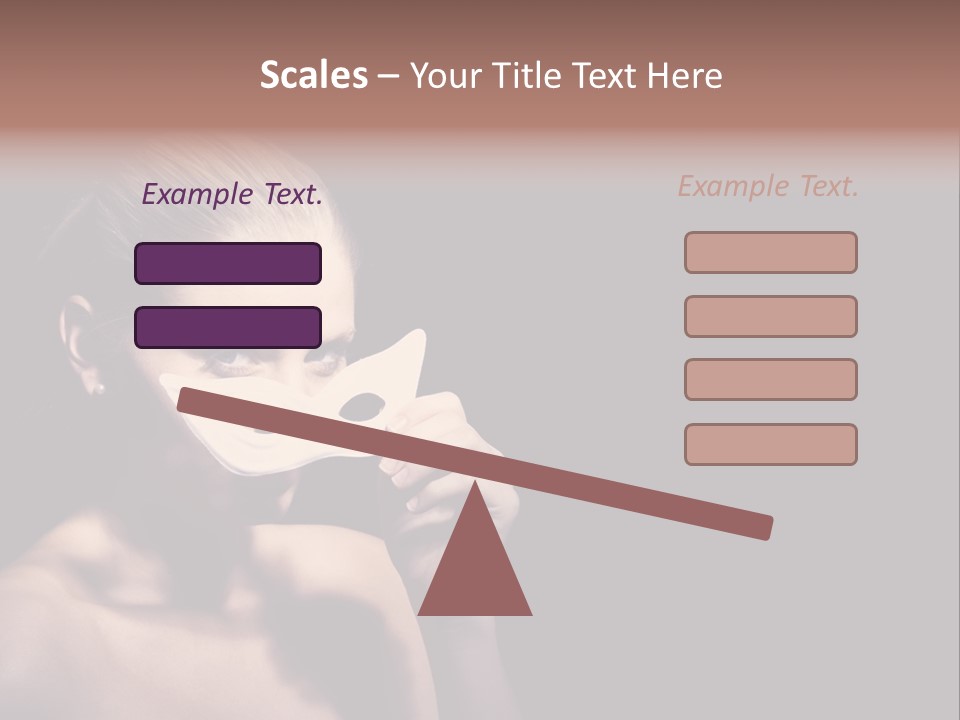 Scales – Your Title Text Here

Example Text.

Example Text.